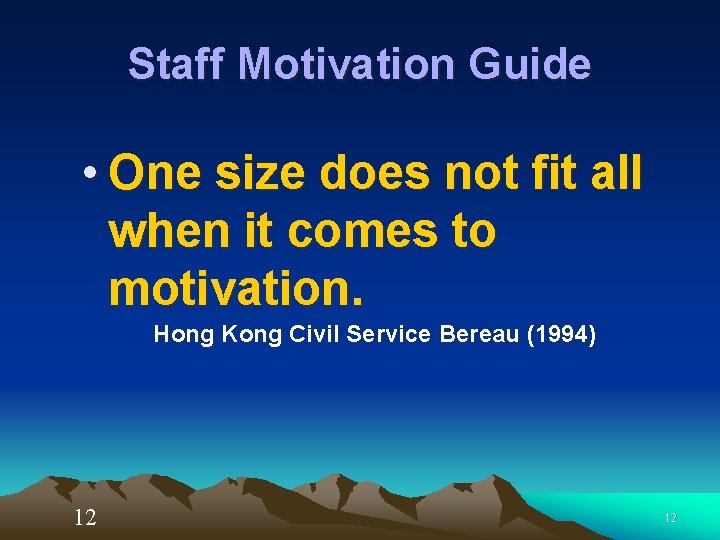 Staff Motivation Guide

• One size does not fit all when it comes to motivation.

Hong Kong Civil Service Bereau (1994)

12

12